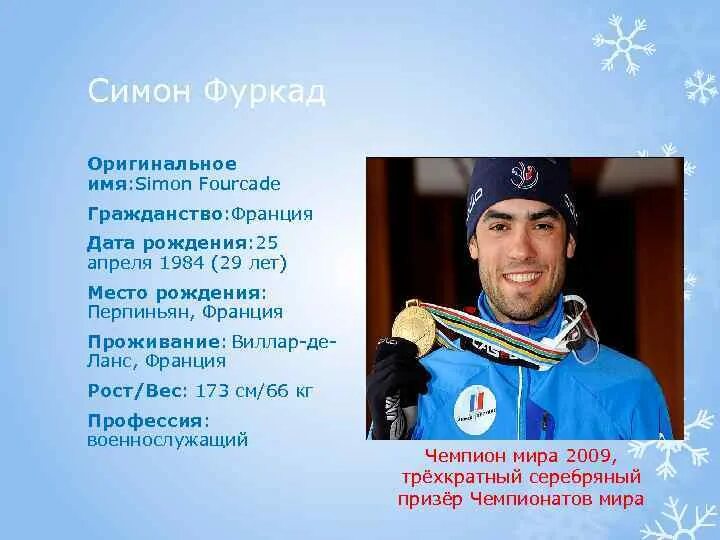 Симон Фуркад

Оригинальное имя:Simon Fourcade

Гражданство:Франция

Дата рождения:25 апреля 1984 (29 лет)

Место рождения: Перпиньян, Франция

Проживание: Виллар-де-Ланс, Франция

Рост/Вес: 173 см/66 кг

Профессия: военнослужащий

Чемпион мира 2009, трёхкратный серебряный призёр Чемпионатов мира